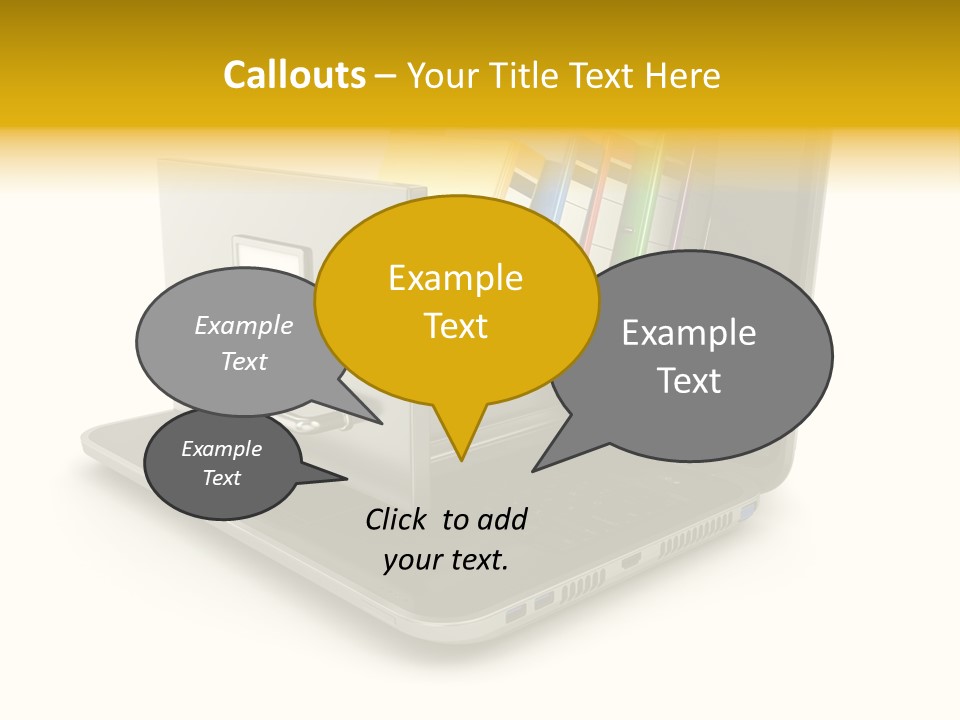 Callouts – Your Title Text Here

Example Text

Example Text

Example Text

Example Text

Click to add your text.